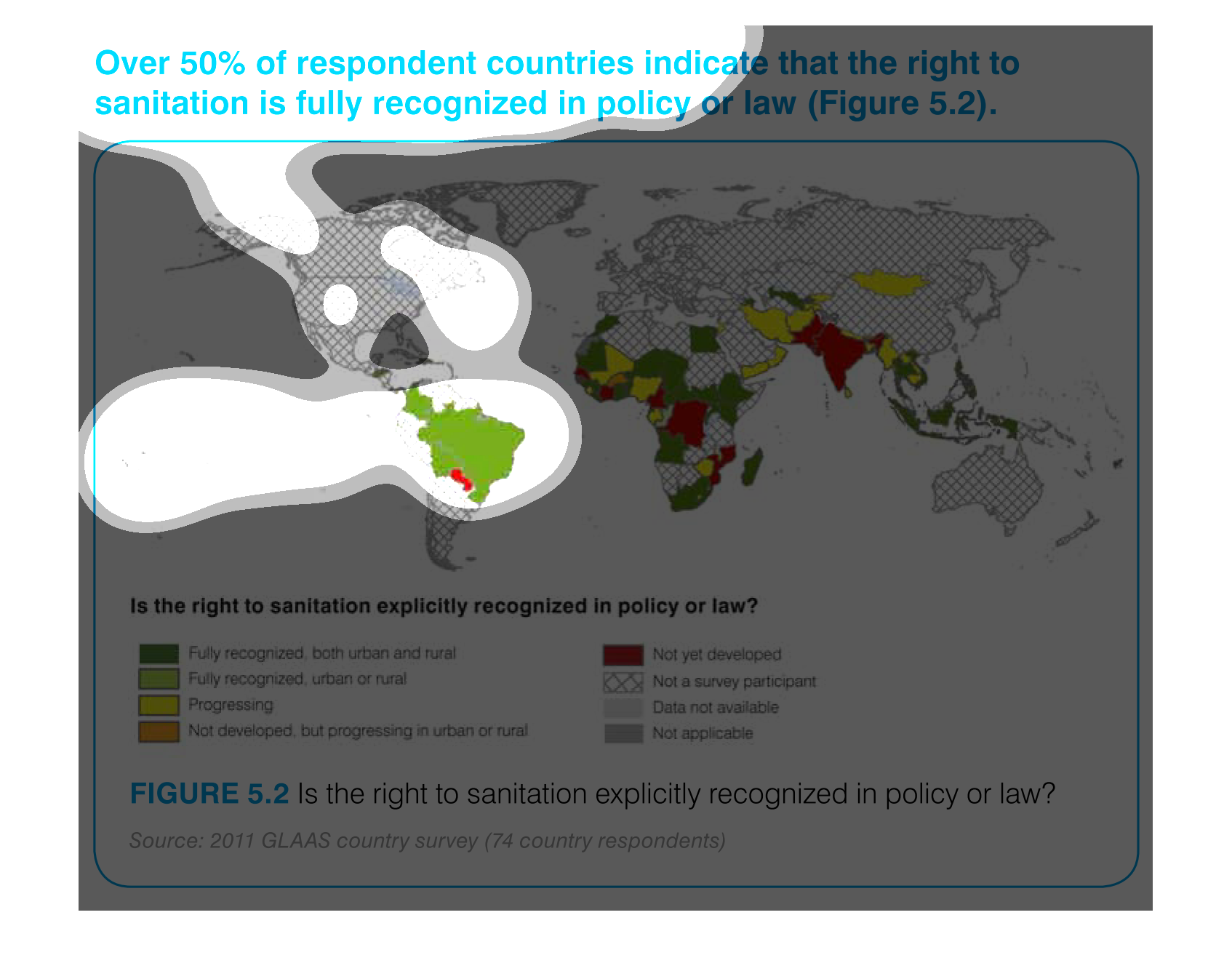 Over 50% of respondent countries indicate that the right to sanitation is fully recognized in policy or law (Figure 5.2).

Is the right to sanitation explicitly recognized in policy or law?

Fully recognized, both urban and rural
Fully recognized, urban or rural
Progressing
Not developed, but progressing in urban or rural
Not yet developed
Not a survey participant
Data not available
Not applicable

FIGURE 5.2 Is the right to sanitation explicitly recognized in policy or law?

Source: 2011 GLAAS country survey (74 country respondents)